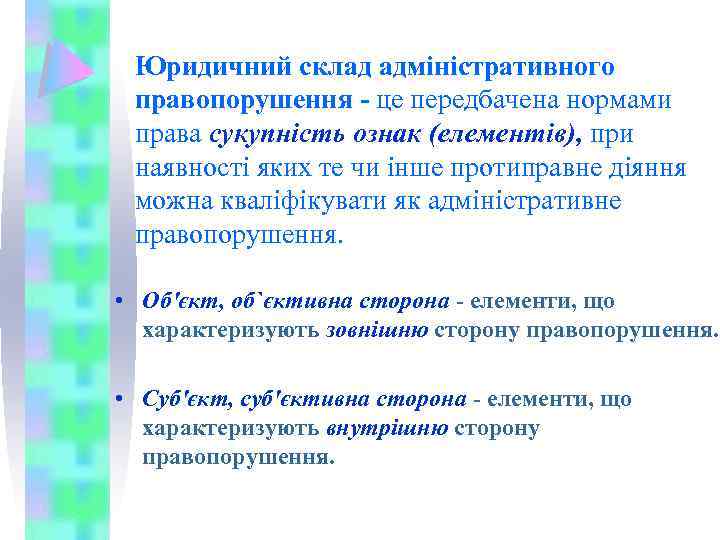 Юридичний склад адміністративного правопорушення - це передбачена нормами права сукупність ознак (елементів), при наявності яких те чи інше протиправне діяння можна кваліфікувати як адміністративне правопорушення.

• Об'єкт, об`єктивна сторона - елементи, що характеризують зовнішню сторону правопорушення.

• Суб'єкт, суб'єктивна сторона - елементи, що характеризують внутрішню сторону правопорушення.